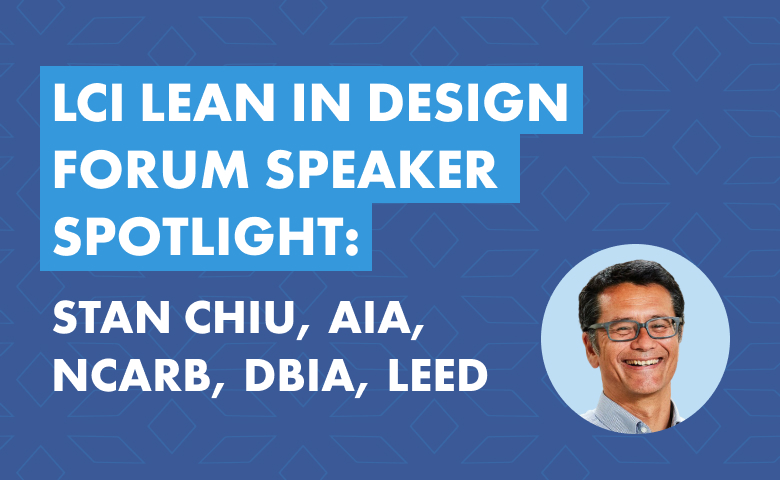 LCI LEAN IN DESIGN FORUM SPEAKER SPOTLIGHT:

STAN CHIU, AIA, NCARB, DBIA, LEED